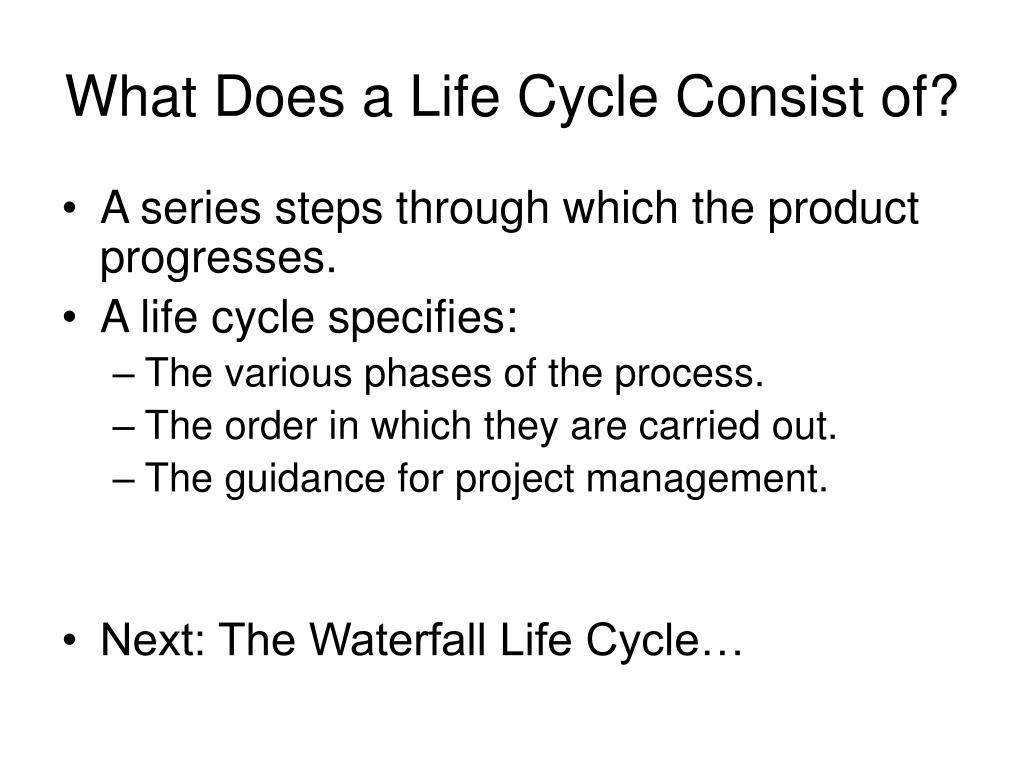 What Does a Life Cycle Consist of?

• A series steps through which the product progresses.
• A life cycle specifies:
– The various phases of the process.
– The order in which they are carried out.
– The guidance for project management.

• Next: The Waterfall Life Cycle…